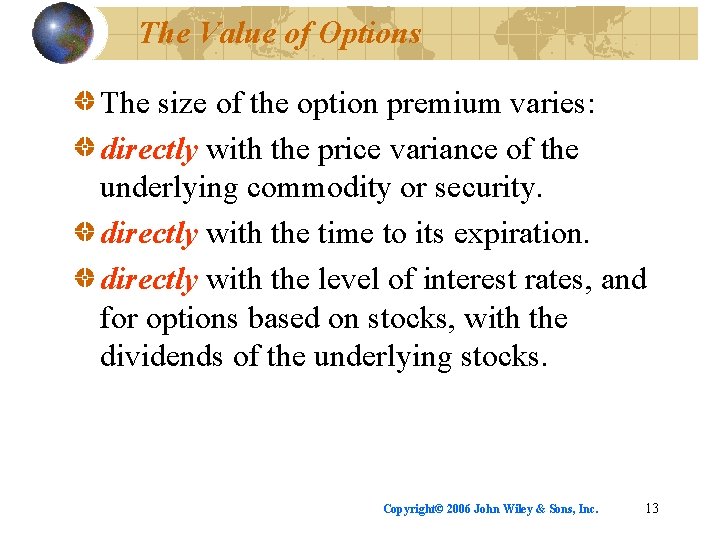 The Value of Options

The size of the option premium varies:

directly with the price variance of the underlying commodity or security.

directly with the time to its expiration.

directly with the level of interest rates, and for options based on stocks, with the dividends of the underlying stocks.

Copyright© 2006 John Wiley & Sons, Inc. 13